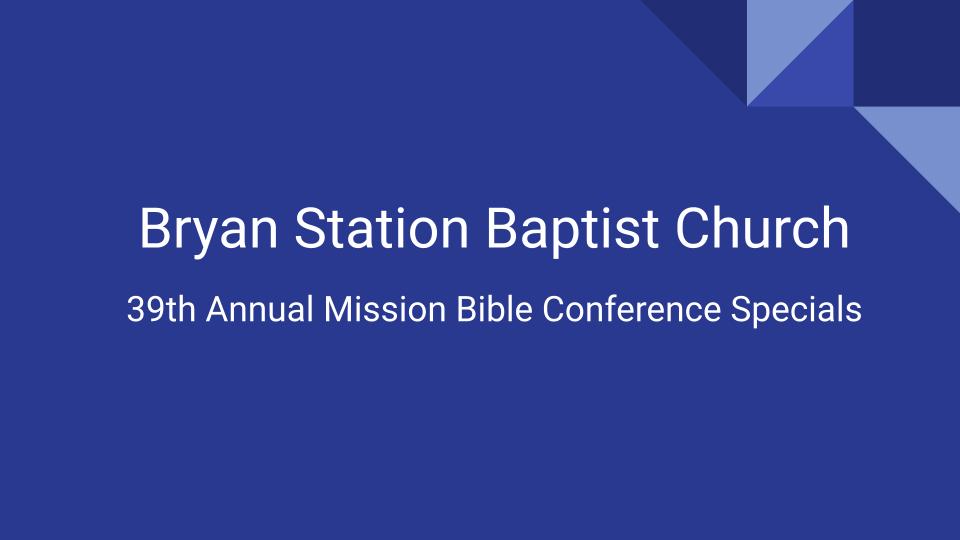 Bryan Station Baptist Church

39th Annual Mission Bible Conference Specials